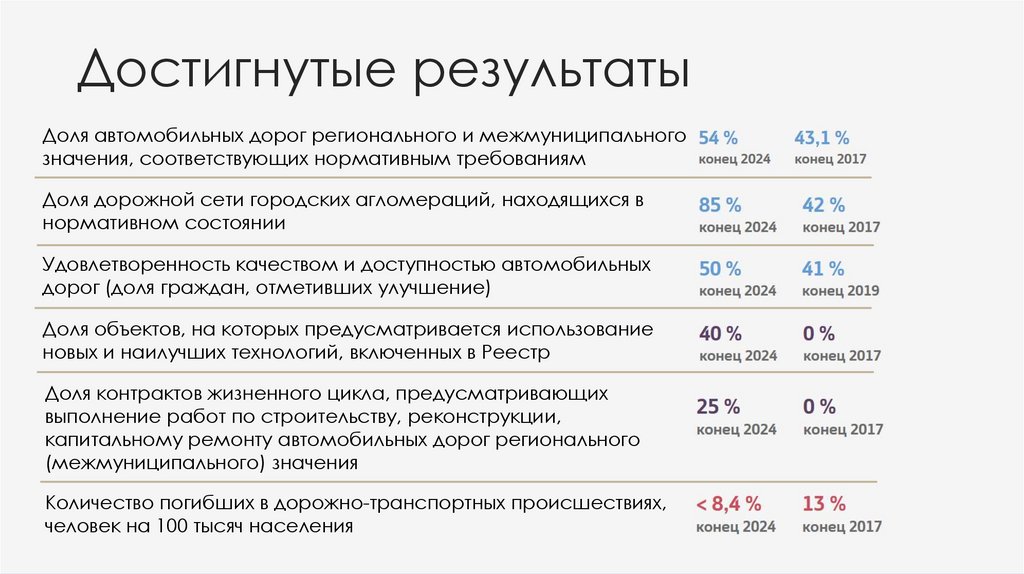 Достигнутые результаты

| | | |
|---|---|---|
| Доля автомобильных дорог регионального и межмуниципального значения, соответствующих нормативным требованиям | 54 % конец 2024 | 43,1 % конец 2017 |
| Доля дорожной сети городских агломераций, находящихся в нормативном состоянии | 85 % конец 2024 | 42 % конец 2017 |
| Удовлетворенность качеством и доступностью автомобильных дорог (доля граждан, отметивших улучшение) | 50 % конец 2024 | 41 % конец 2019 |
| Доля объектов, на которых предусматривается использование новых и наилучших технологий, включенных в Реестр | 40 % конец 2024 | 0 % конец 2017 |
| Доля контрактов жизненного цикла, предусматривающих выполнение работ по строительству, реконструкции, капитальному ремонту автомобильных дорог регионального (межмуниципального) значения | 25 % конец 2024 | 0 % конец 2017 |
| Количество погибших в дорожно-транспортных происшествиях, человек на 100 тысяч населения | < 8,4 % конец 2024 | 13 % конец 2017 |